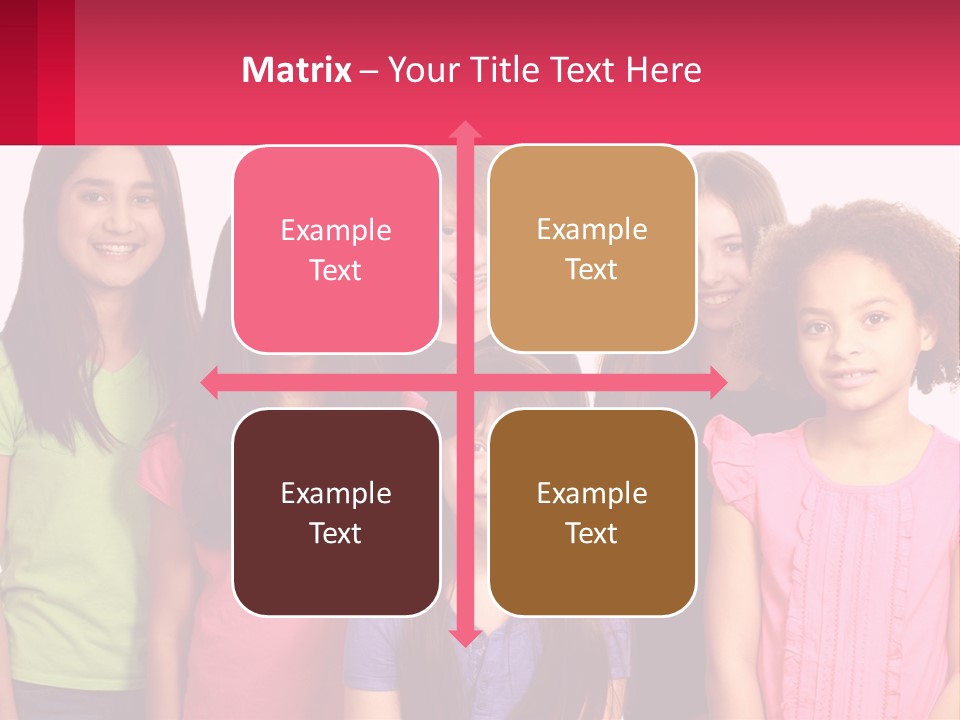 Matrix – Your Title Text Here

Example Text

Example Text

Example Text

Example Text